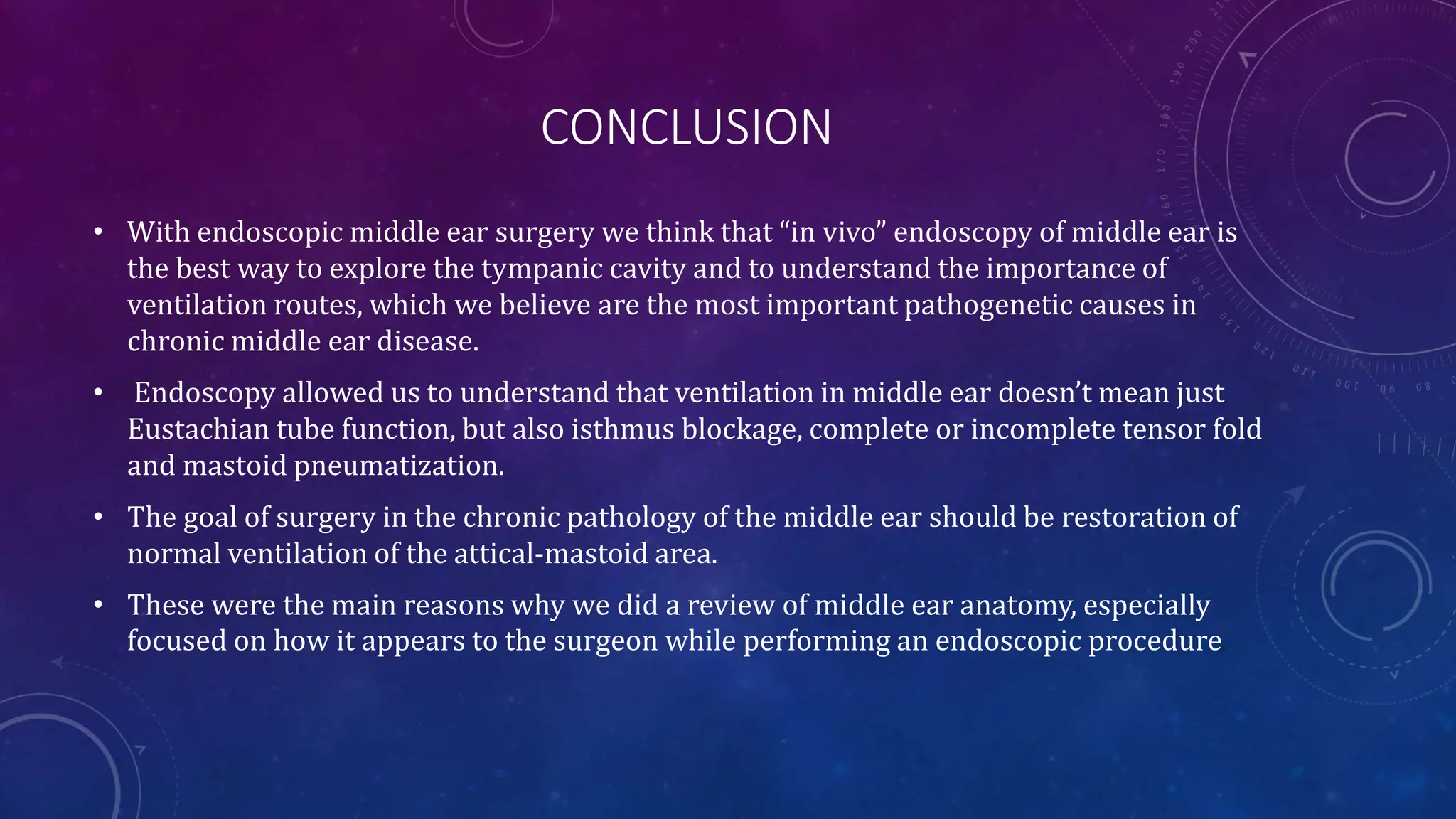 CONCLUSION

• With endoscopic middle ear surgery we think that “in vivo” endoscopy of middle ear is the best way to explore the tympanic cavity and to understand the importance of ventilation routes, which we believe are the most important pathogenetic causes in chronic middle ear disease.

• Endoscopy allowed us to understand that ventilation in middle ear doesn’t mean just Eustachian tube function, but also isthmus blockage, complete or incomplete tensor fold and mastoid pneumatization.

• The goal of surgery in the chronic pathology of the middle ear should be restoration of normal ventilation of the attical-mastoid area.

• These were the main reasons why we did a review of middle ear anatomy, especially focused on how it appears to the surgeon while performing an endoscopic procedure.